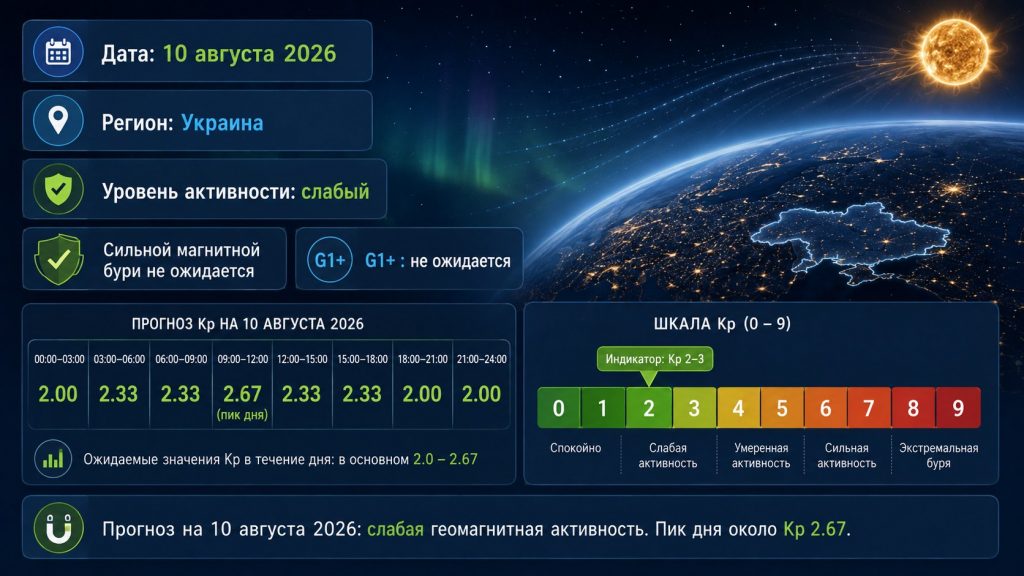 Дата: 10 августа 2026

Регион: Украина

Уровень активности: слабый

Сильной магнитной бури не ожидается

G1+

G1+ : не ожидается

ПРОГНОЗ Kp НА 10 АВГУСТА 2026

| 00:00–03:00 | 03:00–06:00 | 06:00–09:00 | 09:00–12:00 | 12:00–15:00 | 15:00–18:00 | 18:00–21:00 | 21:00–24:00 |
|---|---|---|---|---|---|---|---|
| 2.00 | 2.33 | 2.33 | 2.67 (пик дня) | 2.33 | 2.33 | 2.00 | 2.00 |

Ожидаемые значения Kp в течение дня: в основном 2.0 – 2.67

ШКАЛА Kp (0 – 9)

Индикатор: Kp 2–3

0 1 2 3 4 5 6 7 8 9

Спокойно

Слабая активность

Умеренная активность

Сильная активность

Экстремальная буря

Прогноз на 10 августа 2026: слабая геомагнитная активность. Пик дня около Kp 2.67.